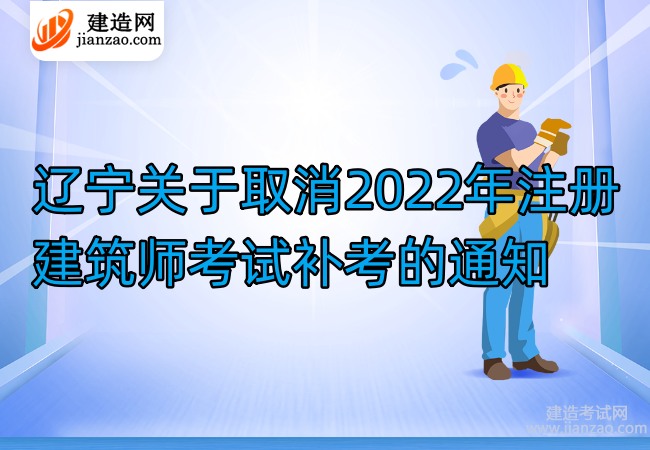 建造网
jianzao.com

辽宁关于取消2022年注册建筑师考试补考的通知

建造考试网
www.jianzao.com